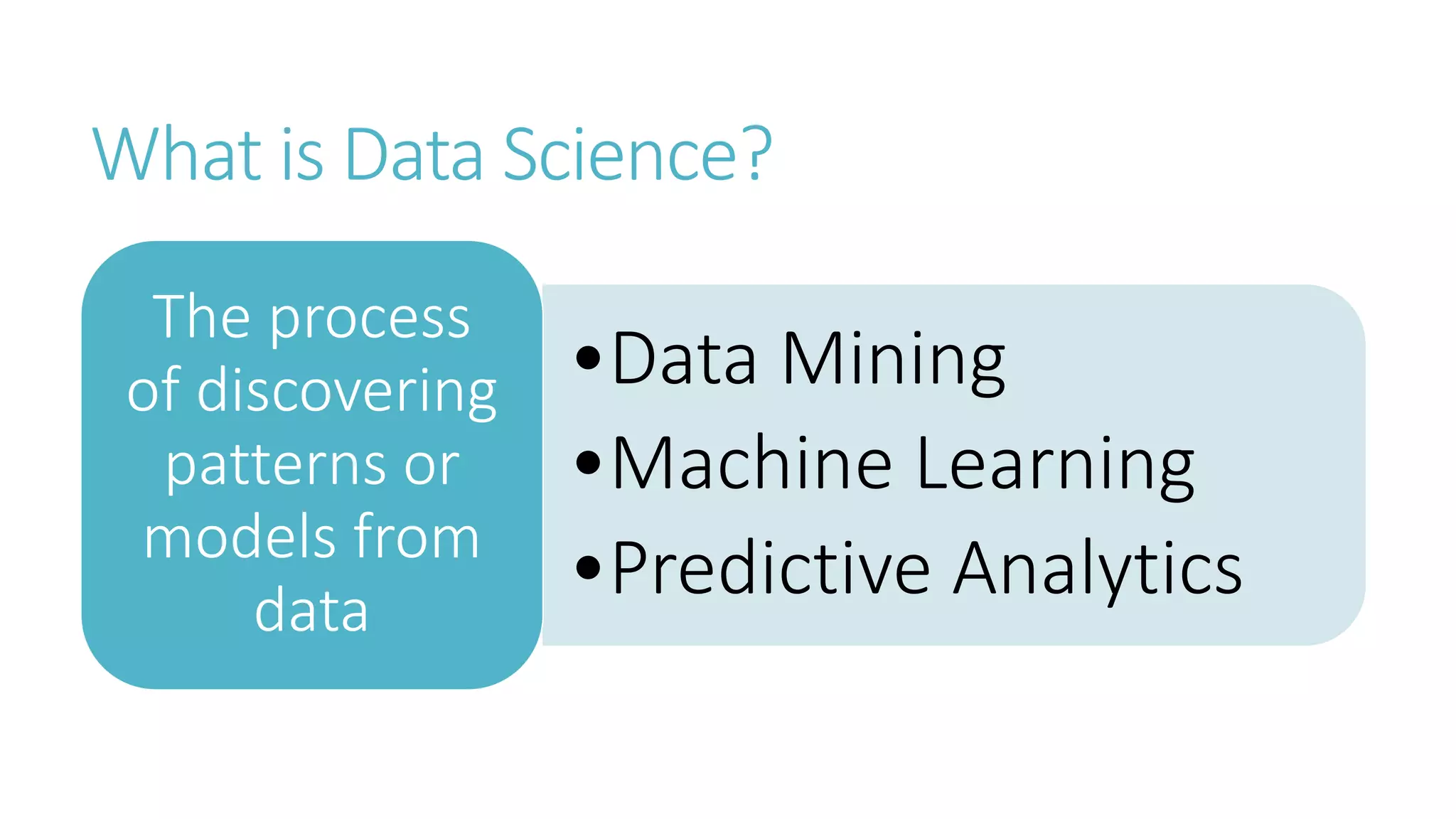 What is Data Science?

The process of discovering patterns or models from data

• Data Mining
• Machine Learning
• Predictive Analytics